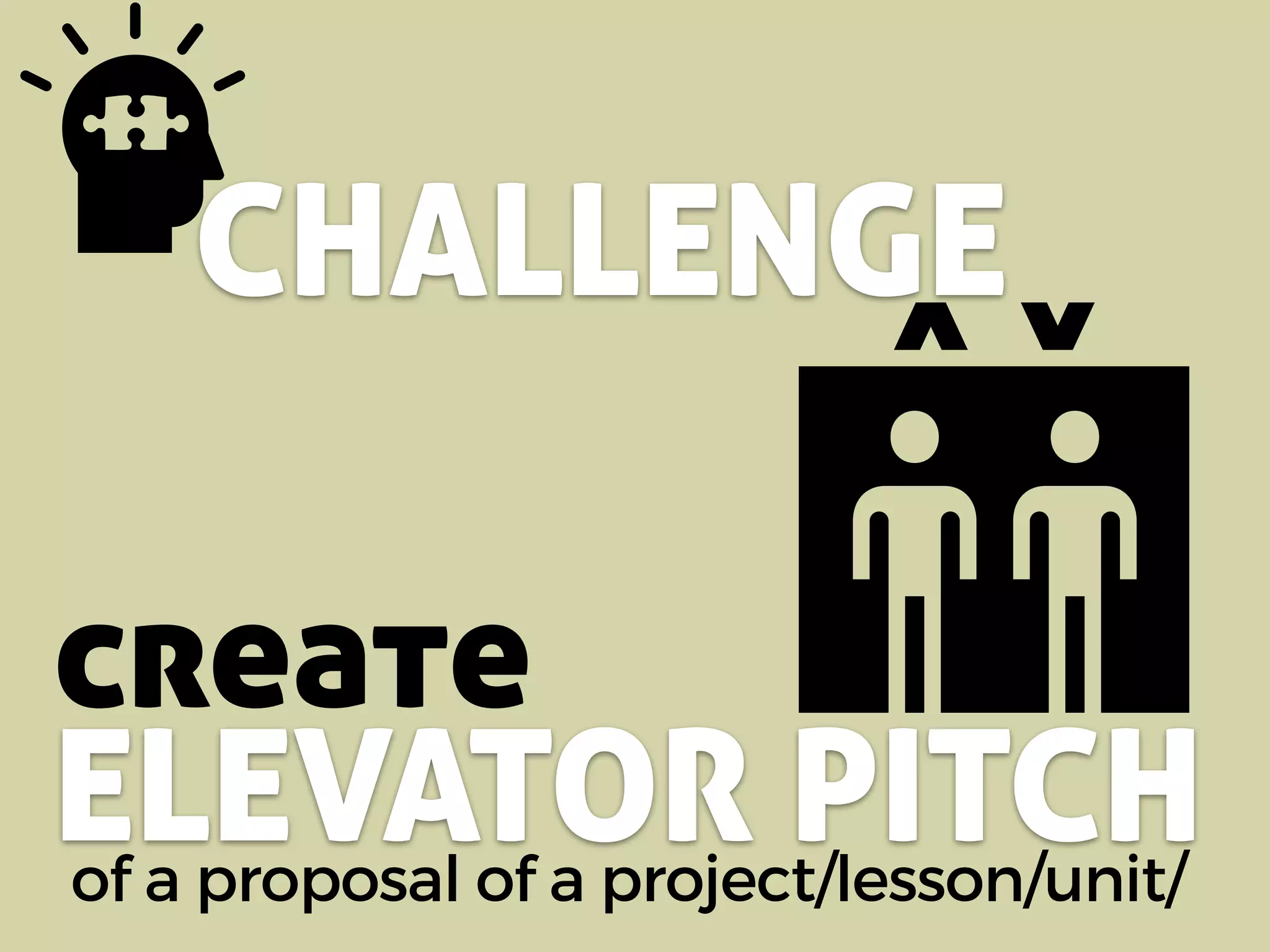 CHALLENGE

create
ELEVATOR PITCH
of a proposal of a project/lesson/unit/